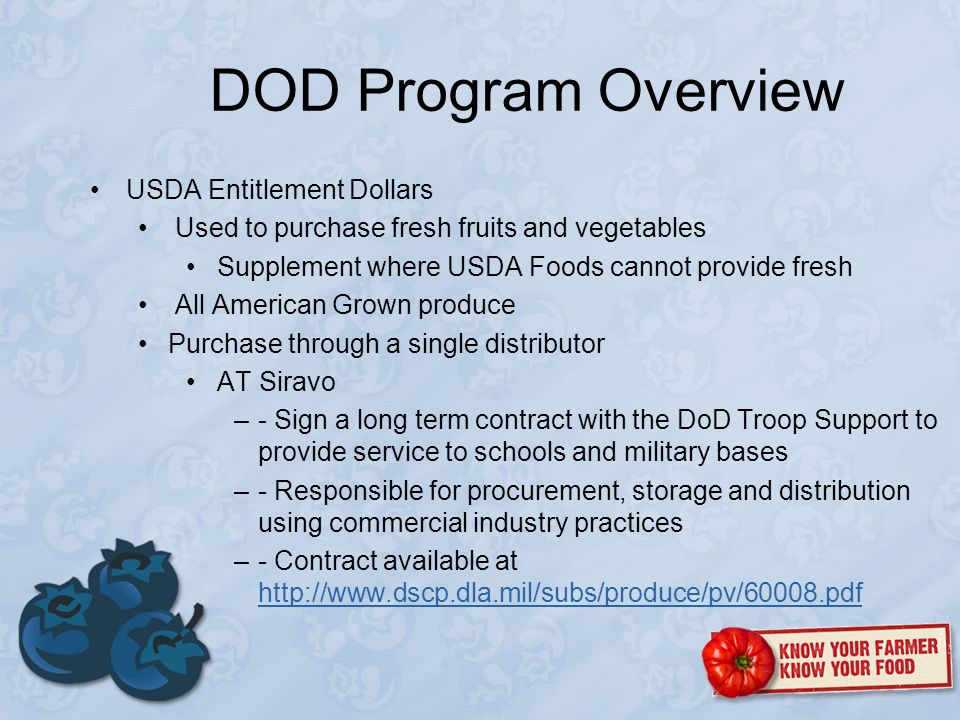 DOD Program Overview

• USDA Entitlement Dollars
  • Used to purchase fresh fruits and vegetables
    • Supplement where USDA Foods cannot provide fresh
  • All American Grown produce
  • Purchase through a single distributor
    • AT Siravo
      – - Sign a long term contract with the DoD Troop Support to provide service to schools and military bases
      – - Responsible for procurement, storage and distribution using commercial industry practices
      – - Contract available at http://www.dscp.dla.mil/subs/produce/pv/60008.pdf

KNOW YOUR FARMER
KNOW YOUR FOOD